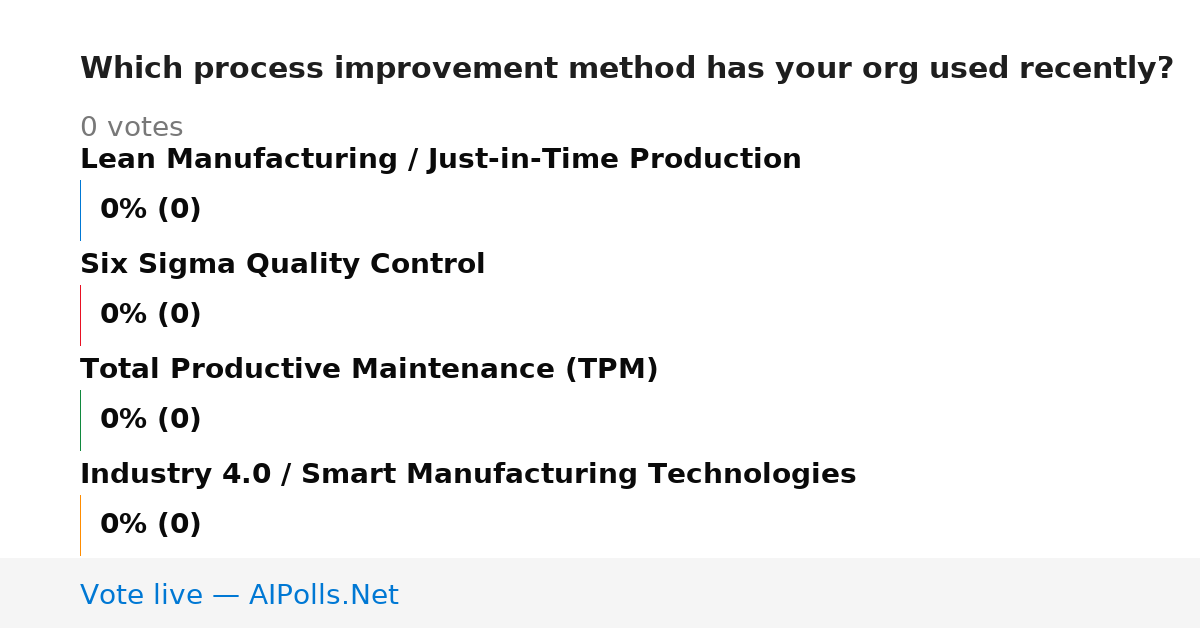 Which process improvement method has your org used recently?

0 votes

Lean Manufacturing / Just-in-Time Production

0% (0)

Six Sigma Quality Control

0% (0)

Total Productive Maintenance (TPM)

0% (0)

Industry 4.0 / Smart Manufacturing Technologies

0% (0)

Vote live — AIPolls.Net